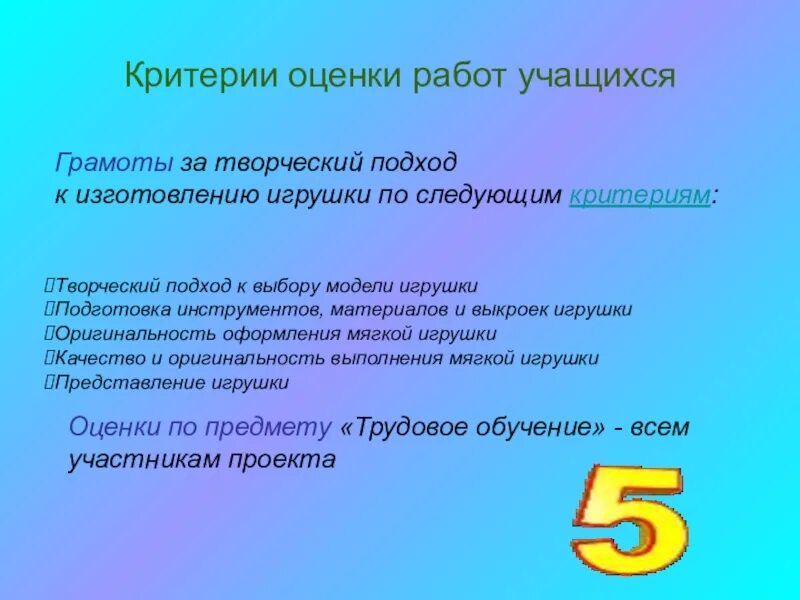 Критерии оценки работ учащихся

Грамоты за творческий подход к изготовлению игрушки по следующим критериям:

Творческий подход к выбору модели игрушки
Подготовка инструментов, материалов и выкроек игрушки
Оригинальность оформления мягкой игрушки
Качество и оригинальность выполнения мягкой игрушки
Представление игрушки

Оценки по предмету «Трудовое обучение» - всем участникам проекта

5